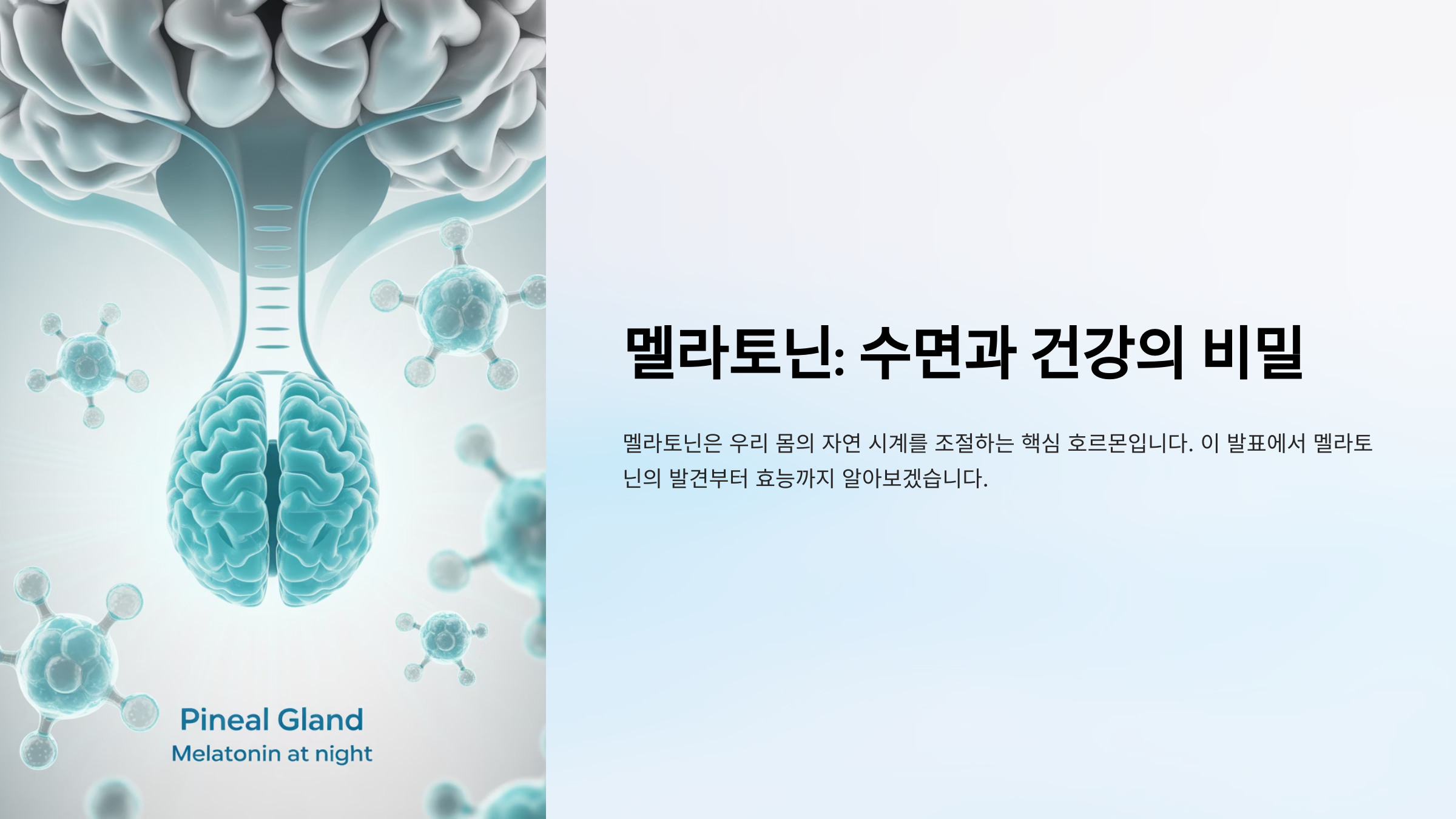 Pineal Gland
Melatonin at night

멜라토닌: 수면과 건강의 비밀

멜라토닌은 우리 몸의 자연 시계를 조절하는 핵심 호르몬입니다. 이 발표에서 멜라토닌의 발견부터 효능까지 알아보겠습니다.